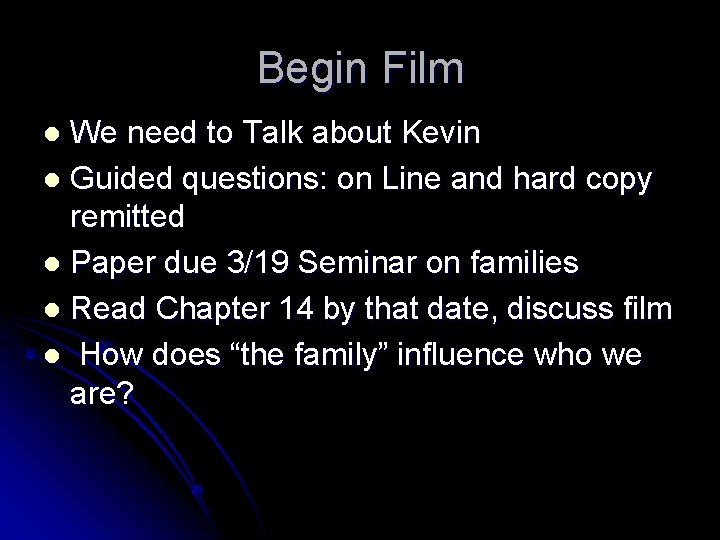 Begin Film

- We need to Talk about Kevin
- Guided questions: on Line and hard copy remitted
- Paper due 3/19 Seminar on families
- Read Chapter 14 by that date, discuss film
- How does “the family” influence who we are?